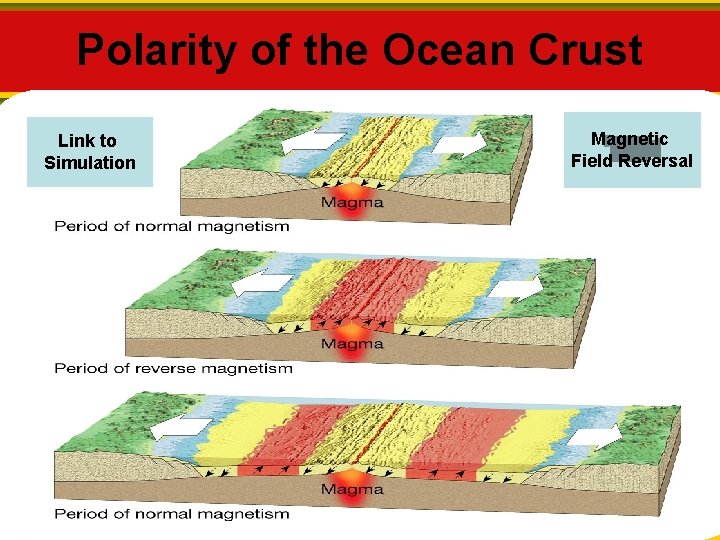 Polarity of the Ocean Crust

Link to Simulation

Magnetic Field Reversal

Magma

Period of normal magnetism

Magma

Period of reverse magnetism

Magma

Period of normal magnetism